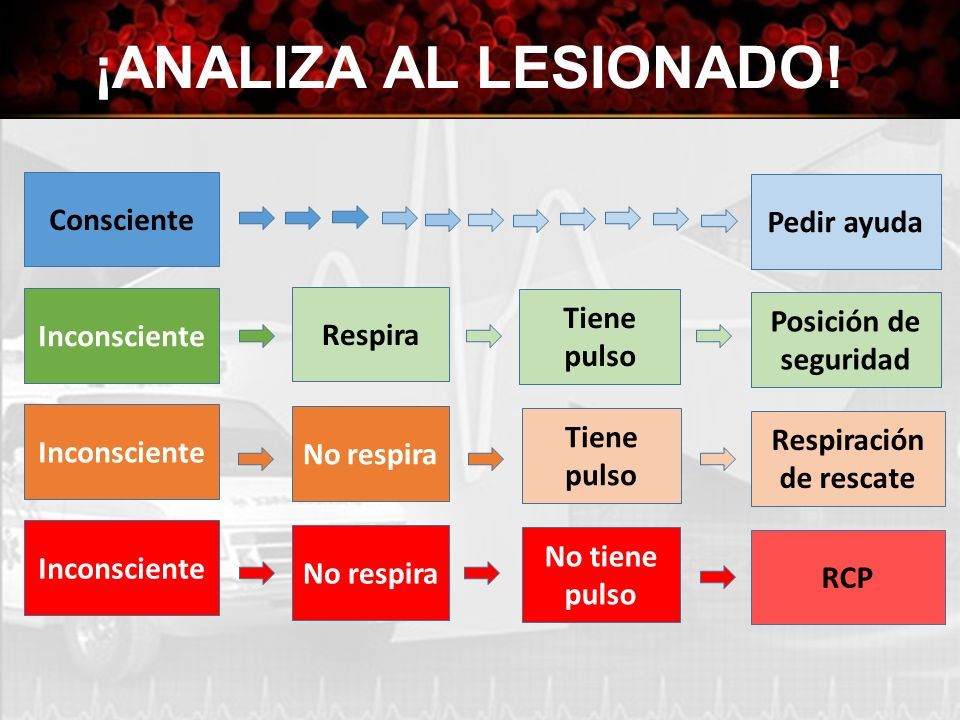 ¡ANALIZA AL LESIONADO!

Consciente

Pedir ayuda

Inconsciente

Respira

Tiene pulso

Posición de seguridad

Inconsciente

No respira

Tiene pulso

Respiración de rescate

Inconsciente

No respira

No tiene pulso

RCP